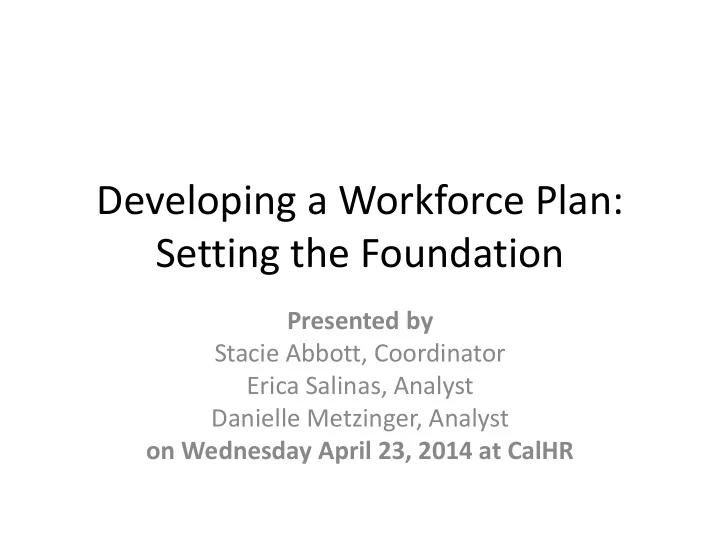 Developing a Workforce Plan: Setting the Foundation

Presented by
Stacie Abbott, Coordinator
Erica Salinas, Analyst
Danielle Metzinger, Analyst
on Wednesday April 23, 2014 at CalHR